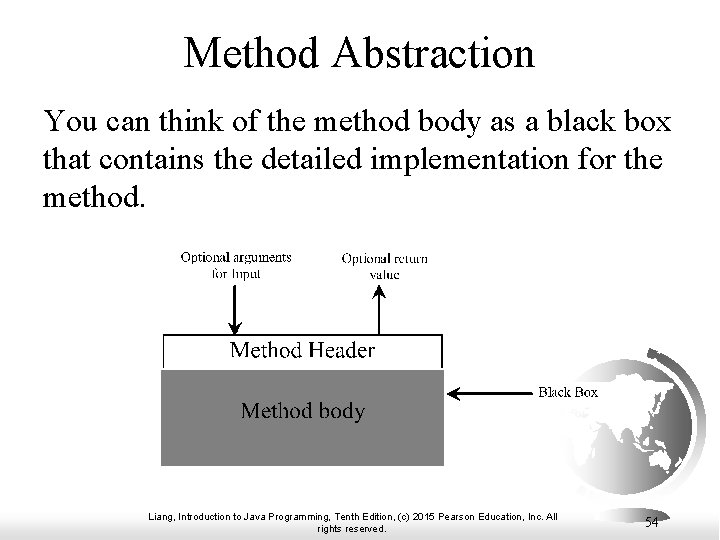 Method Abstraction

You can think of the method body as a black box that contains the detailed implementation for the method.

Optional arguments for Input

Optional return value

Method Header

Method body

Black Box

Liang, Introduction to Java Programming, Tenth Edition, (c) 2015 Pearson Education, Inc. All rights reserved.

54